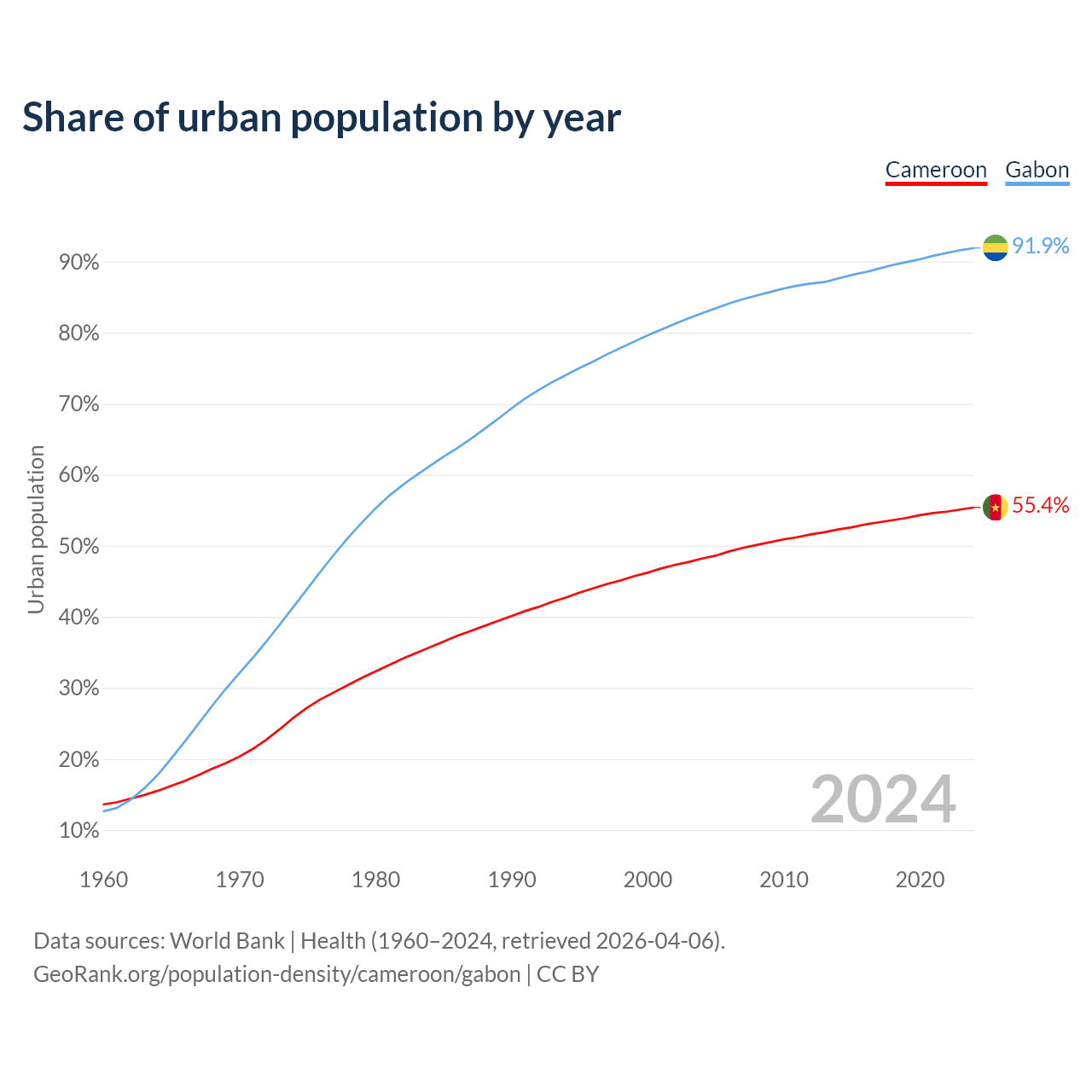 Share of urban population by year

Cameroon Gabon

Urban population

90%
80%
70%
60%
50%
40%
30%
20%
10%

91.9%
55.4%

2024

1960 1970 1980 1990 2000 2010 2020

Data sources: World Bank | Health (1960–2024, retrieved 2026-04-06).
GeoRank.org/population-density/cameroon/gabon | CC BY